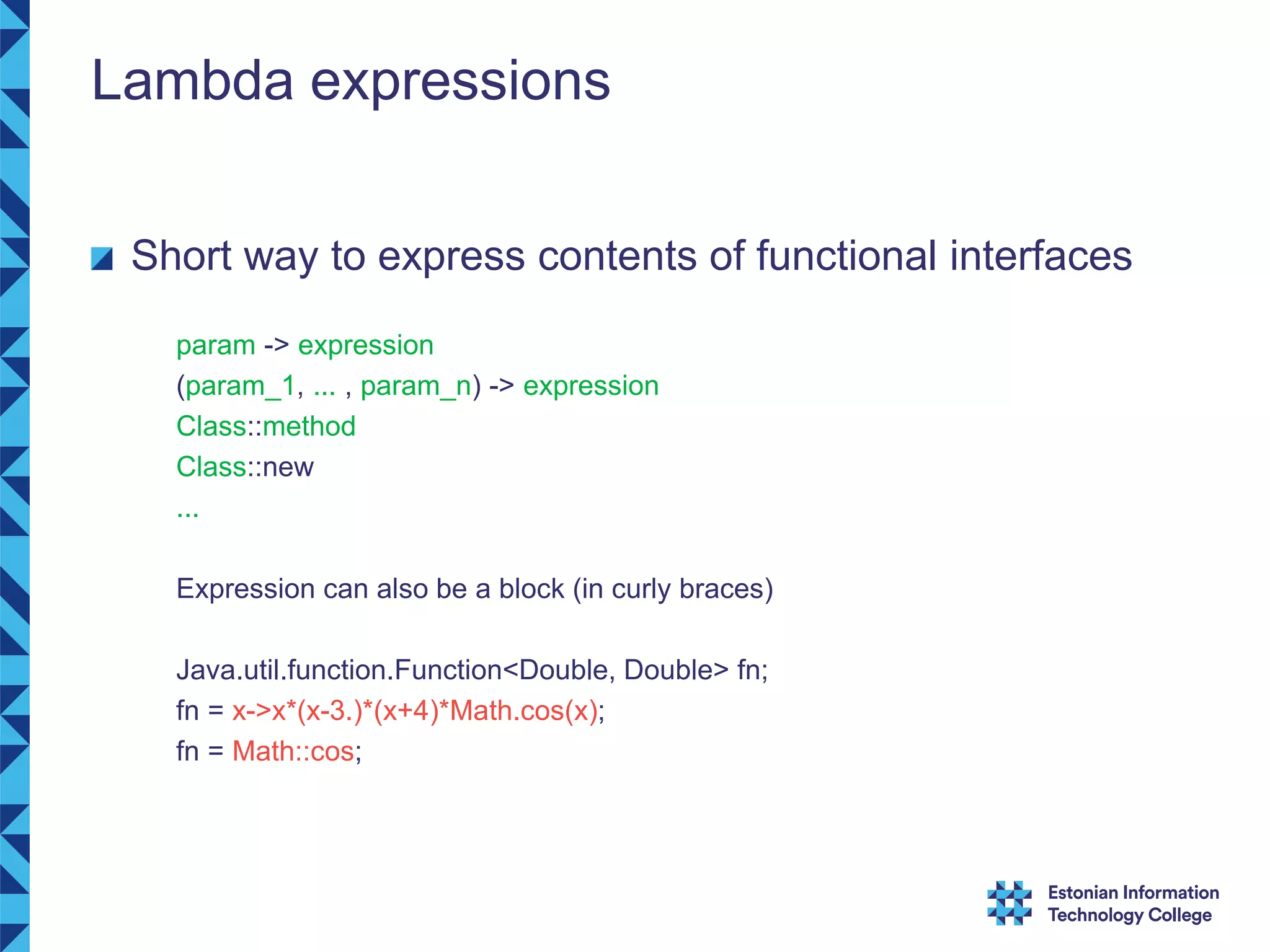 Lambda expressions

Short way to express contents of functional interfaces

param -> expression
(param_1, ... , param_n) -> expression
Class::method
Class::new
...

Expression can also be a block (in curly braces)

Java.util.function.Function<Double, Double> fn;
fn = x->x*(x-3.)*(x+4)*Math.cos(x);
fn = Math::cos;

Estonian Information Technology College